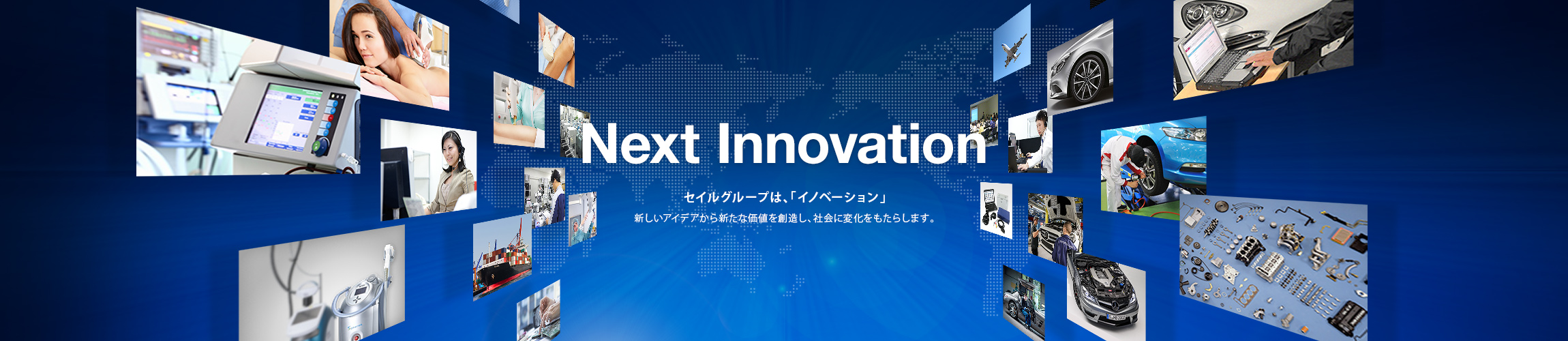 Next Innovation

セイルグループは、「イノベーション」

新しいアイデアから新たな価値を創造し、社会に変化をもたらします。